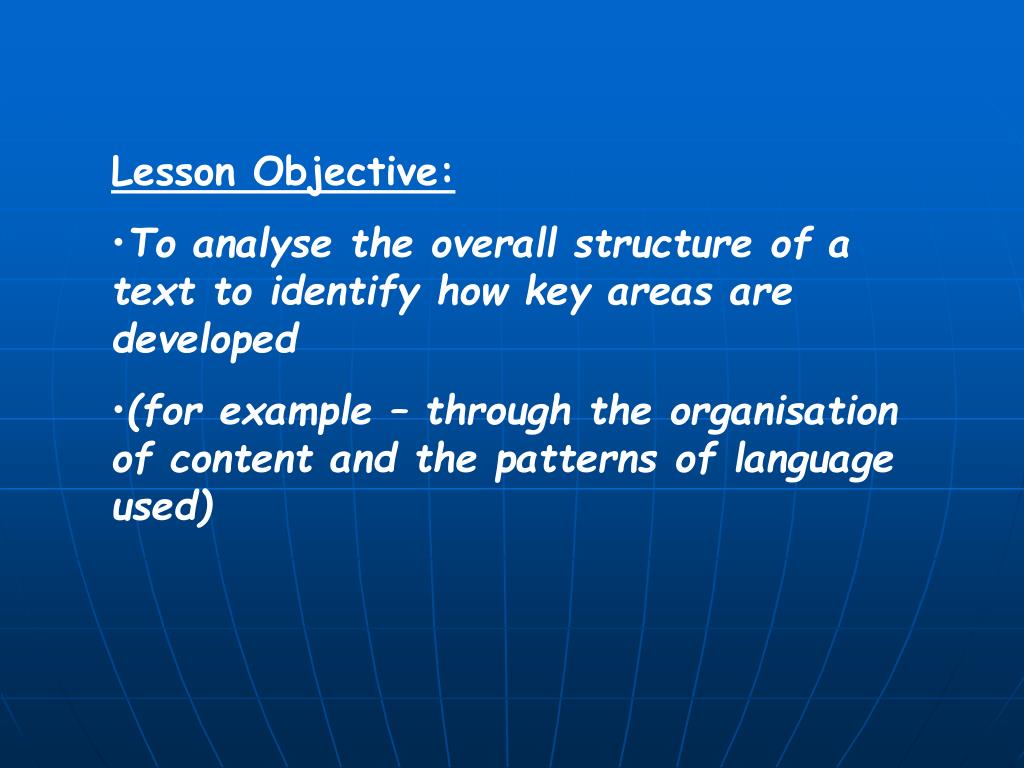 Lesson Objective:

•To analyse the overall structure of a text to identify how key areas are developed

•(for example – through the organisation of content and the patterns of language used)